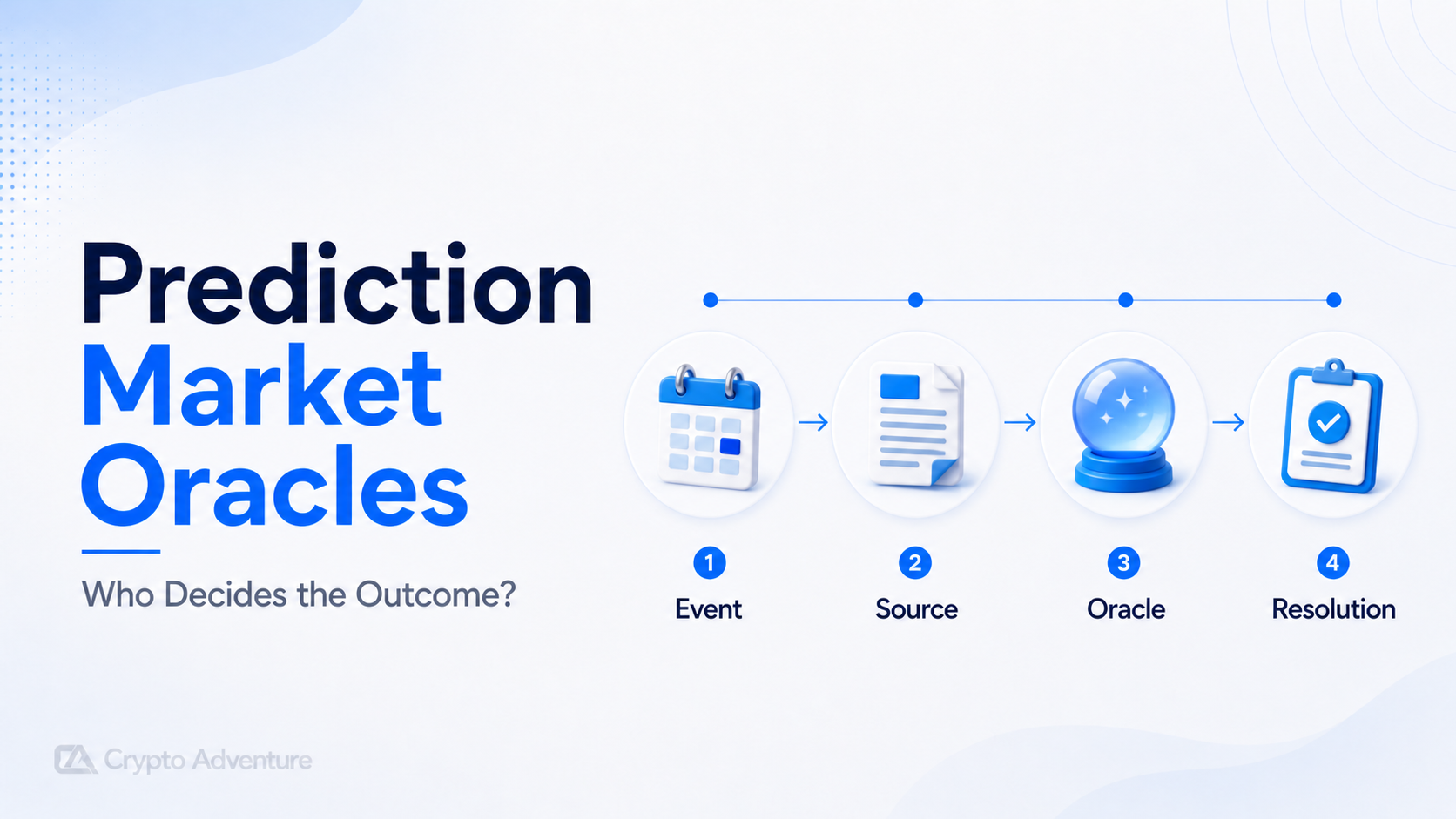 Prediction Market Oracles

Who Decides the Outcome?

1 Event

2 Source

3 Oracle

4 Resolution

Crypto Adventure